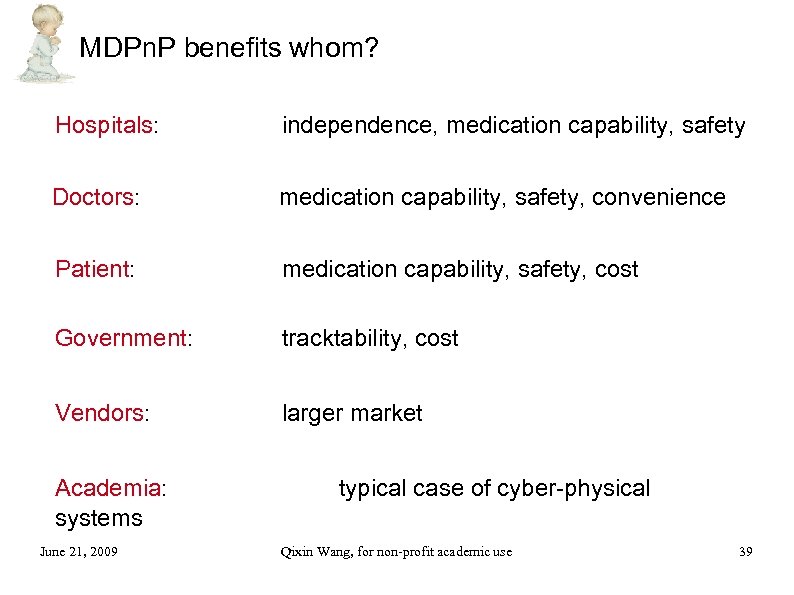 MDPnP benefits whom?

Hospitals: independence, medication capability, safety

Doctors: medication capability, safety, convenience

Patient: medication capability, safety, cost

Government: tracktability, cost

Vendors: larger market

Academia: typical case of cyber-physical systems

June 21, 2009

Qixin Wang, for non-profit academic use

39